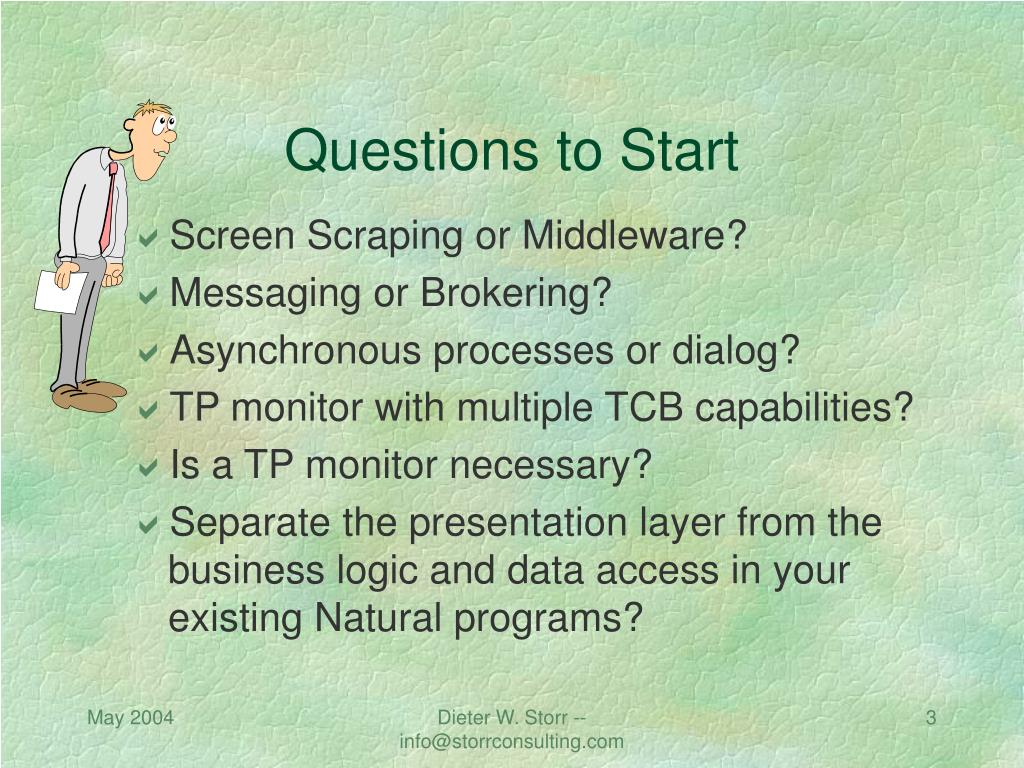 Questions to Start

Screen Scraping or Middleware?

Messaging or Brokering?

Asynchronous processes or dialog?

TP monitor with multiple TCB capabilities?

Is a TP monitor necessary?

Separate the presentation layer from the business logic and data access in your existing Natural programs?

May 2004

Dieter W. Storr -- info@storrconsulting.com

3